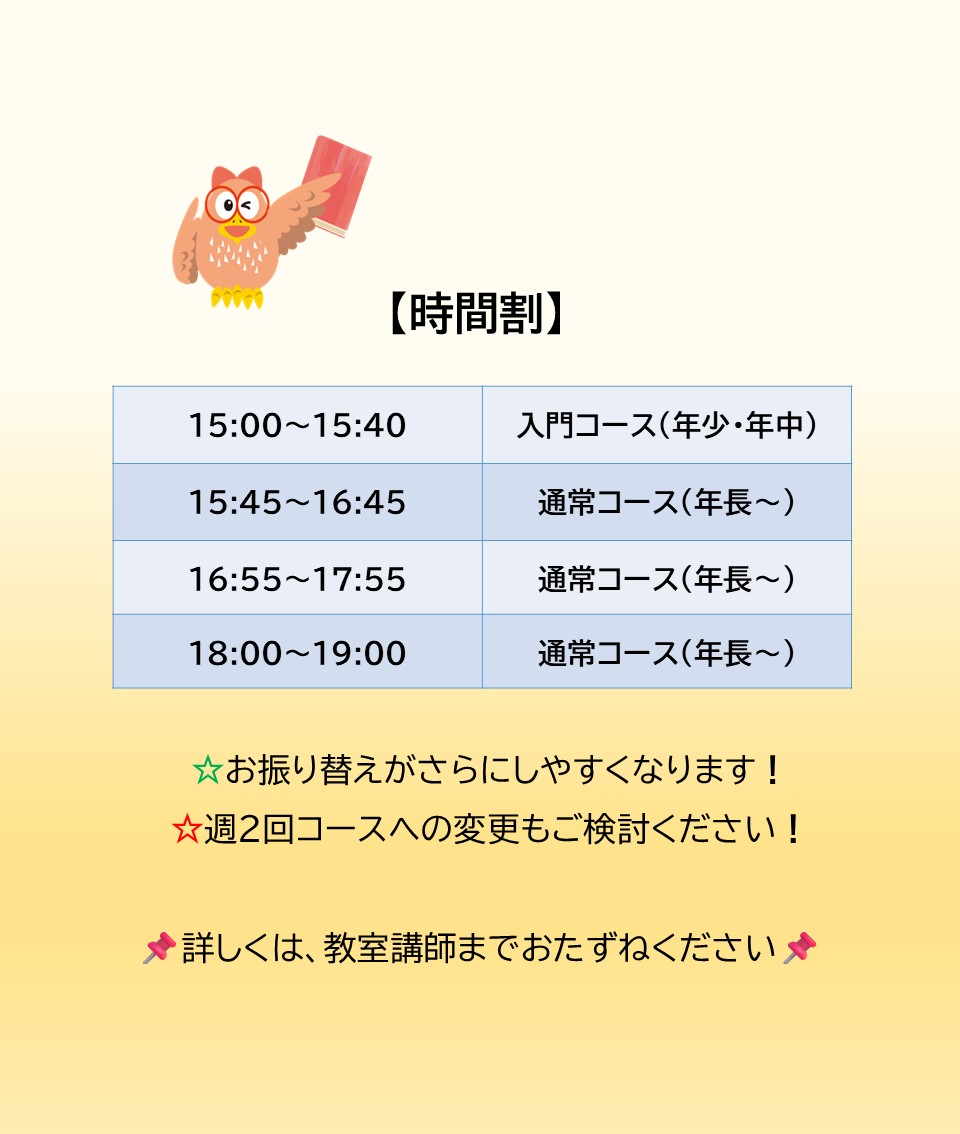 【時間割】

| 15:00～15:40 | 入門コース（年少・年中） |
|---|---|
| 15:45～16:45 | 通常コース（年長～） |
| 16:55～17:55 | 通常コース（年長～） |
| 18:00～19:00 | 通常コース（年長～） |

☆お振り替えがさらにしやすくなります！
☆週2回コースへの変更もご検討ください！

📌詳しくは、教室講師までおたずねください📌